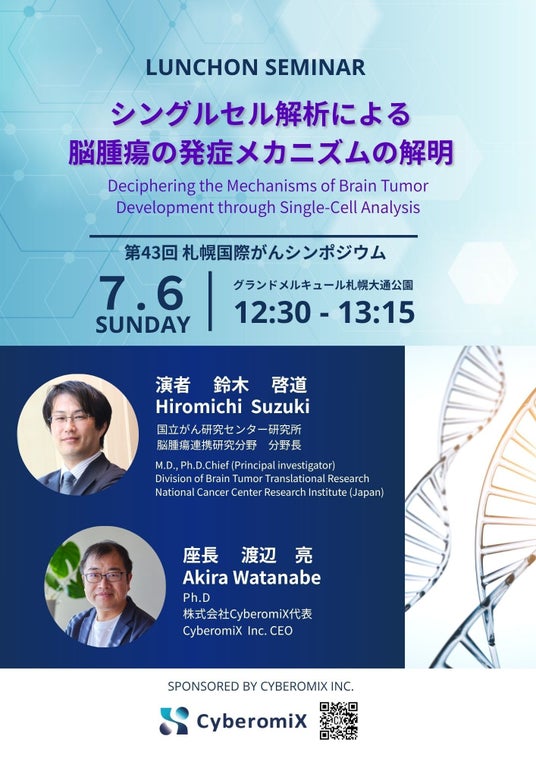 LUNCHON SEMINAR

シングルセル解析による
脳腫瘍の発症メカニズムの解明

Deciphering the Mechanisms of Brain Tumor Development through Single-Cell Analysis

第43回 札幌国際がんシンポジウム

7.6
SUNDAY

グランドメルキュール札幌大通公園
12:30 - 13:15

演者　鈴木　啓道
Hiromichi Suzuki
国立がん研究センター研究所
脳腫瘍連携研究分野　分野長

M.D., Ph.D.Chief (Principal investigator)
Division of Brain Tumor Translational Research
National Cancer Center Research Institute (Japan)

座長　渡辺　亮
Akira Watanabe
Ph.D
株式会社CyberomiX代表
CyberomiX Inc. CEO

SPONSORED BY CYBEROMIX INC.

CyberomiX